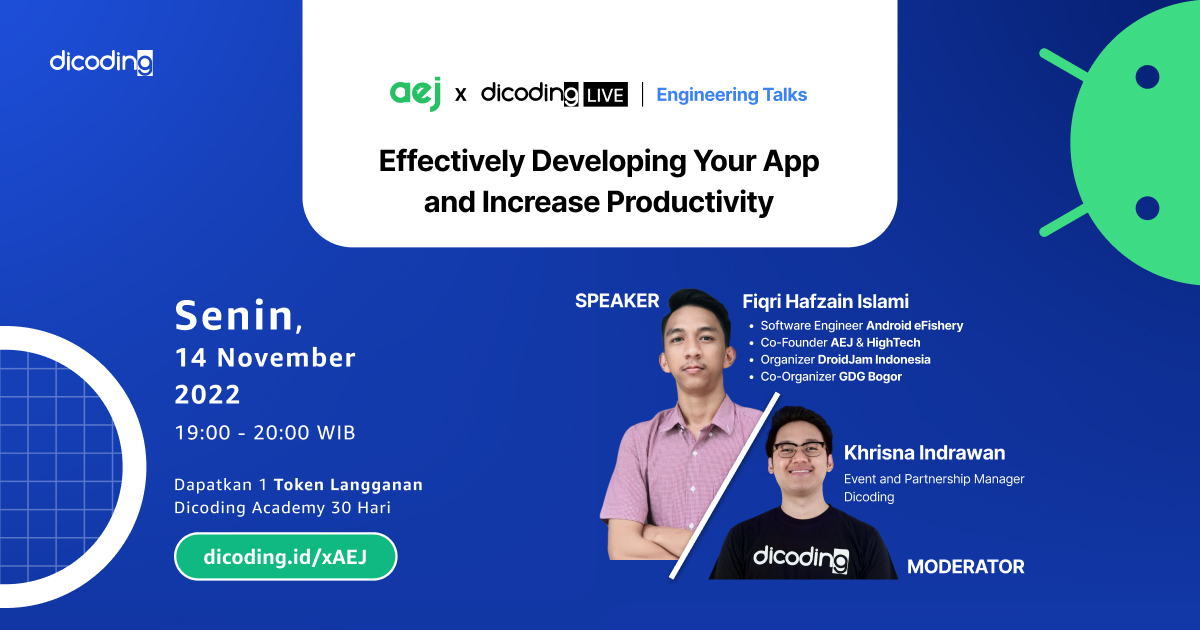 dicoding

aej x dicoding LIVE | Engineering Talks

Effectively Developing Your App and Increase Productivity

Senin, 14 November 2022

19:00 - 20:00 WIB

Dapatkan 1 Token Langganan Dicoding Academy 30 Hari

dicoding.id/xAEJ

SPEAKER

Fiqri Hafzain Islami

• Software Engineer Android eFishery
• Co-Founder AEJ & HighTech
• Organizer DroidJam Indonesia
• Co-Organizer GDG Bogor

Khrisna Indrawan

Event and Partnership Manager Dicoding

dicoding

MODERATOR